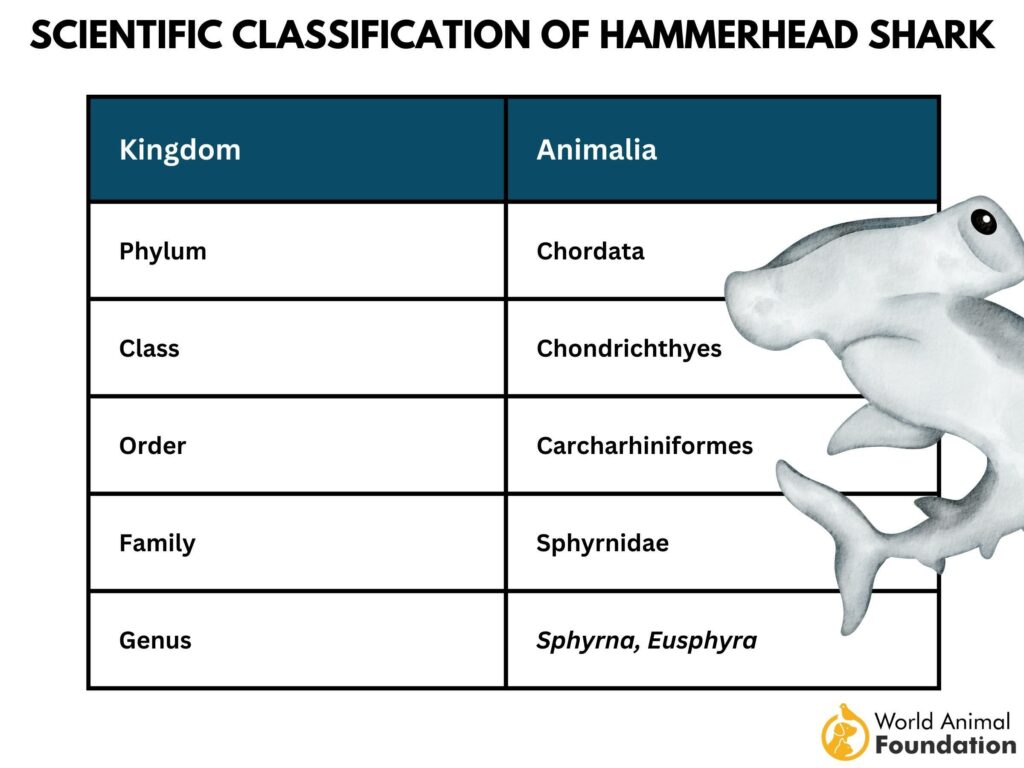 SCIENTIFIC CLASSIFICATION OF HAMMERHEAD SHARK

| Kingdom | Animalia |
|---|---|
| Phylum | Chordata |
| Class | Chondrichthyes |
| Order | Carcharhiniformes |
| Family | Sphyrnidae |
| Genus | Sphyrna, Eusphyra |

World Animal Foundation